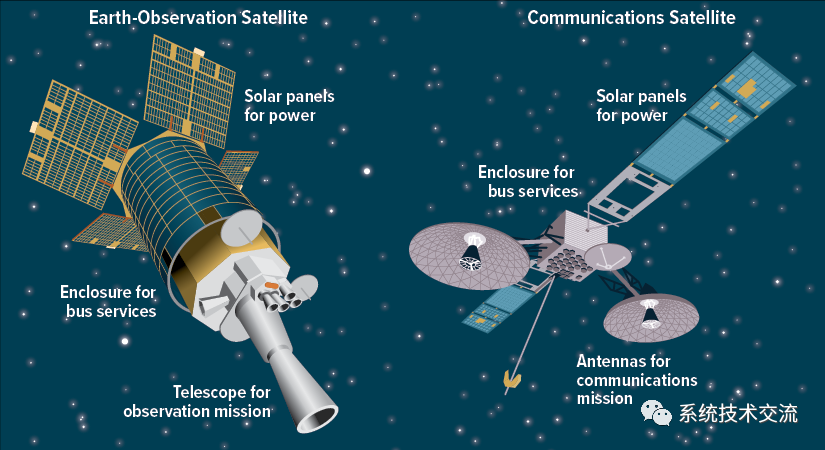 Earth-Observation Satellite

Solar panels for power

Enclosure for bus services

Telescope for observation mission

Communications Satellite

Solar panels for power

Enclosure for bus services

Antennas for communications mission

系统技术交流